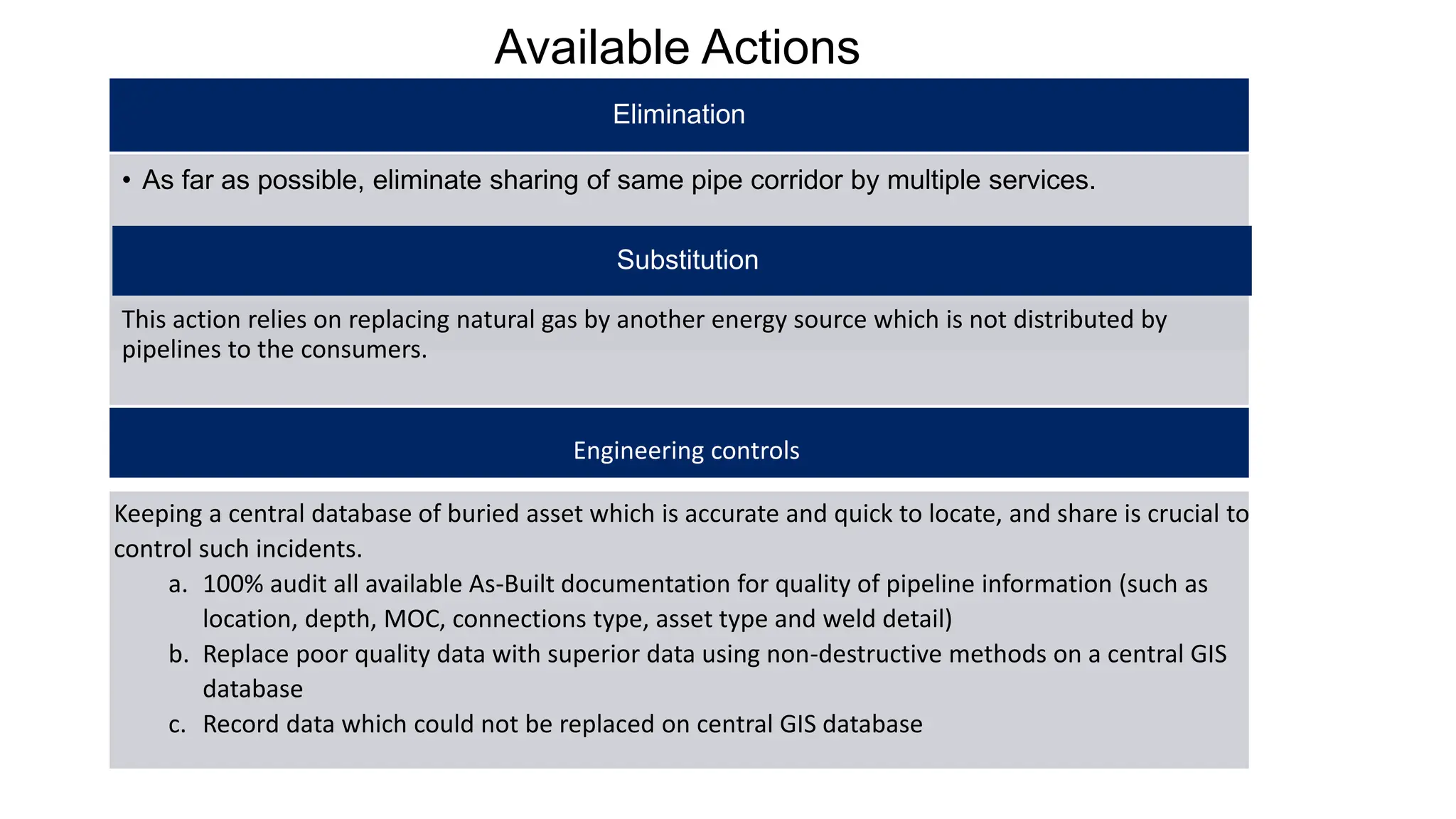 Available Actions

Elimination

• As far as possible, eliminate sharing of same pipe corridor by multiple services.

Substitution

This action relies on replacing natural gas by another energy source which is not distributed by pipelines to the consumers.

Engineering controls

Keeping a central database of buried asset which is accurate and quick to locate, and share is crucial to control such incidents.

a. 100% audit all available As-Built documentation for quality of pipeline information (such as location, depth, MOC, connections type, asset type and weld detail)
b. Replace poor quality data with superior data using non-destructive methods on a central GIS database
c. Record data which could not be replaced on central GIS database